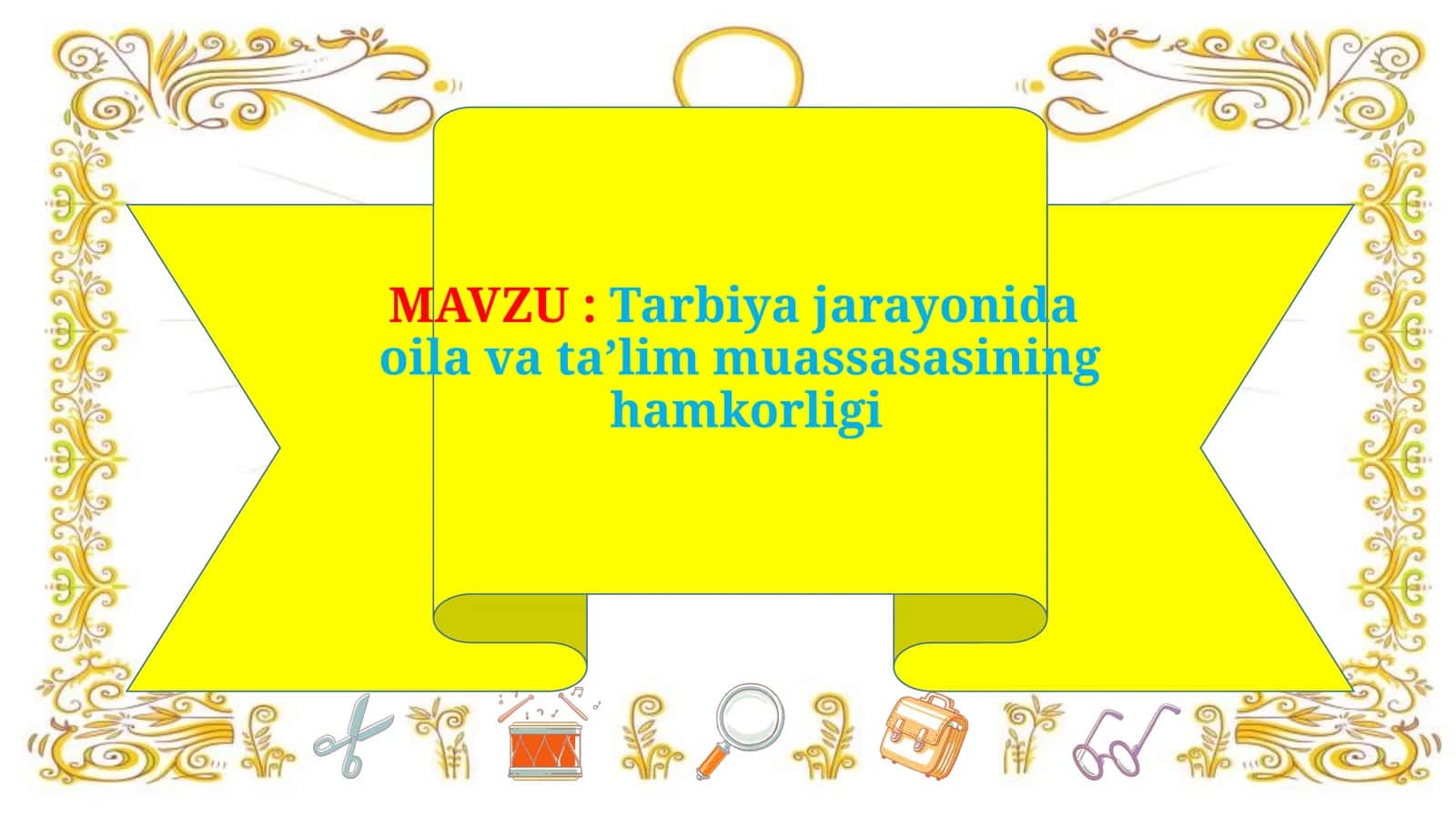 MAVZU : Tarbiya jarayonida oila va ta’lim muassasasining hamkorligi